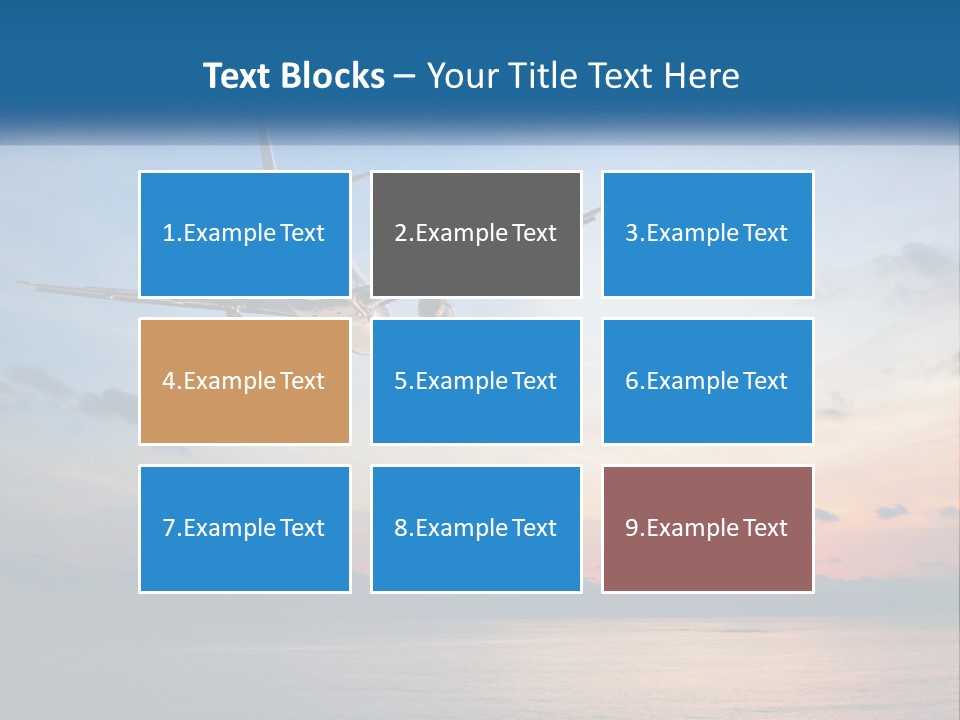 Text Blocks – Your Title Text Here

1.Example Text

2.Example Text

3.Example Text

4.Example Text

5.Example Text

6.Example Text

7.Example Text

8.Example Text

9.Example Text